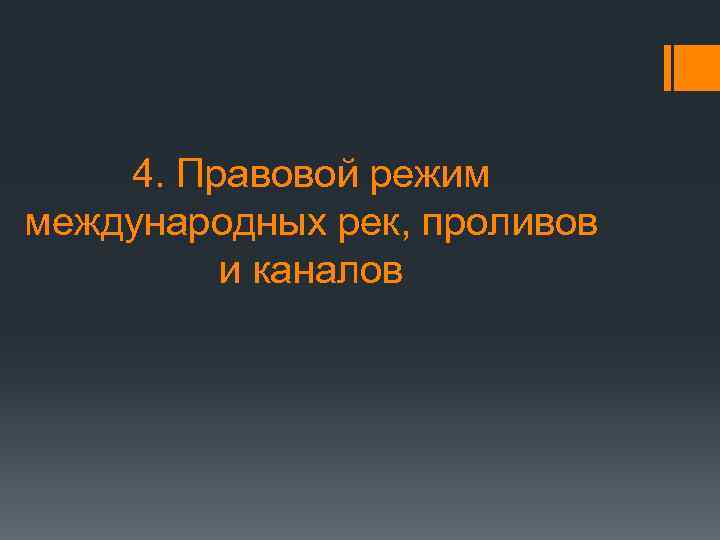 4. Правовой режим международных рек, проливов и каналов